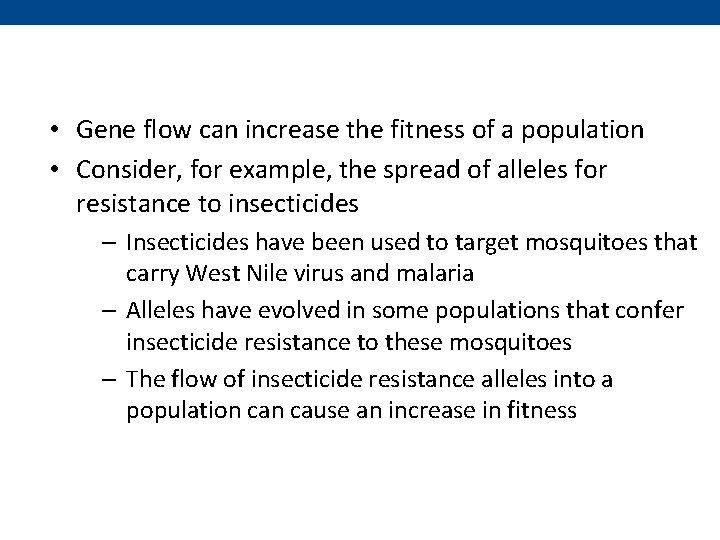 • Gene flow can increase the fitness of a population
• Consider, for example, the spread of alleles for resistance to insecticides
– Insecticides have been used to target mosquitoes that carry West Nile virus and malaria
– Alleles have evolved in some populations that confer insecticide resistance to these mosquitoes
– The flow of insecticide resistance alleles into a population can cause an increase in fitness